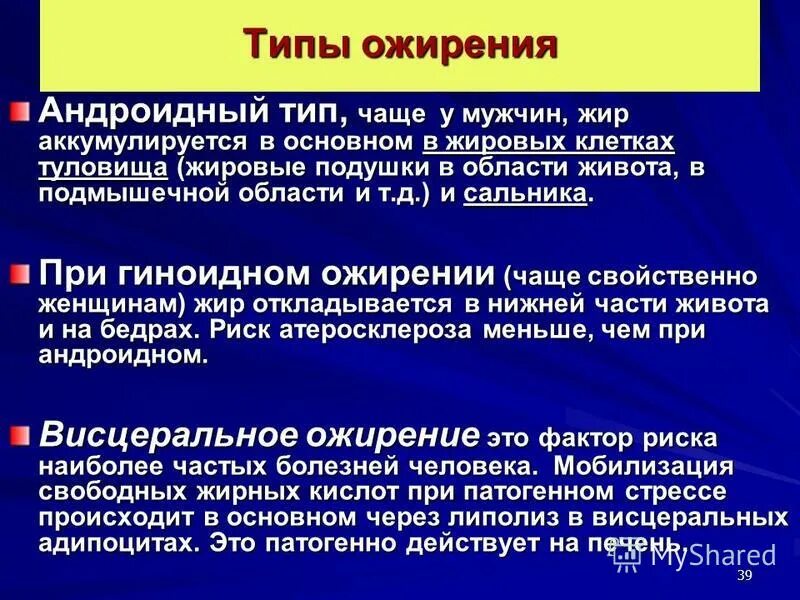 Типы ожирения

Андроидный тип, чаще у мужчин, жир аккумулируется в основном в жировых клетках туловища (жировые подушки в области живота, в подмышечной области и т.д.) и сальника.

При гиноидном ожирении (чаще свойственно женщинам) жир откладывается в нижней части живота и на бедрах. Риск атеросклероза меньше, чем при андроидном.

Висцеральное ожирение это фактор риска наиболее частых болезней человека. Мобилизация свободных жирных кислот при патогенном стрессе происходит в основном через липолиз в висцеральных адипоцитах. Это патогенно действует на печень.

MyShared

39